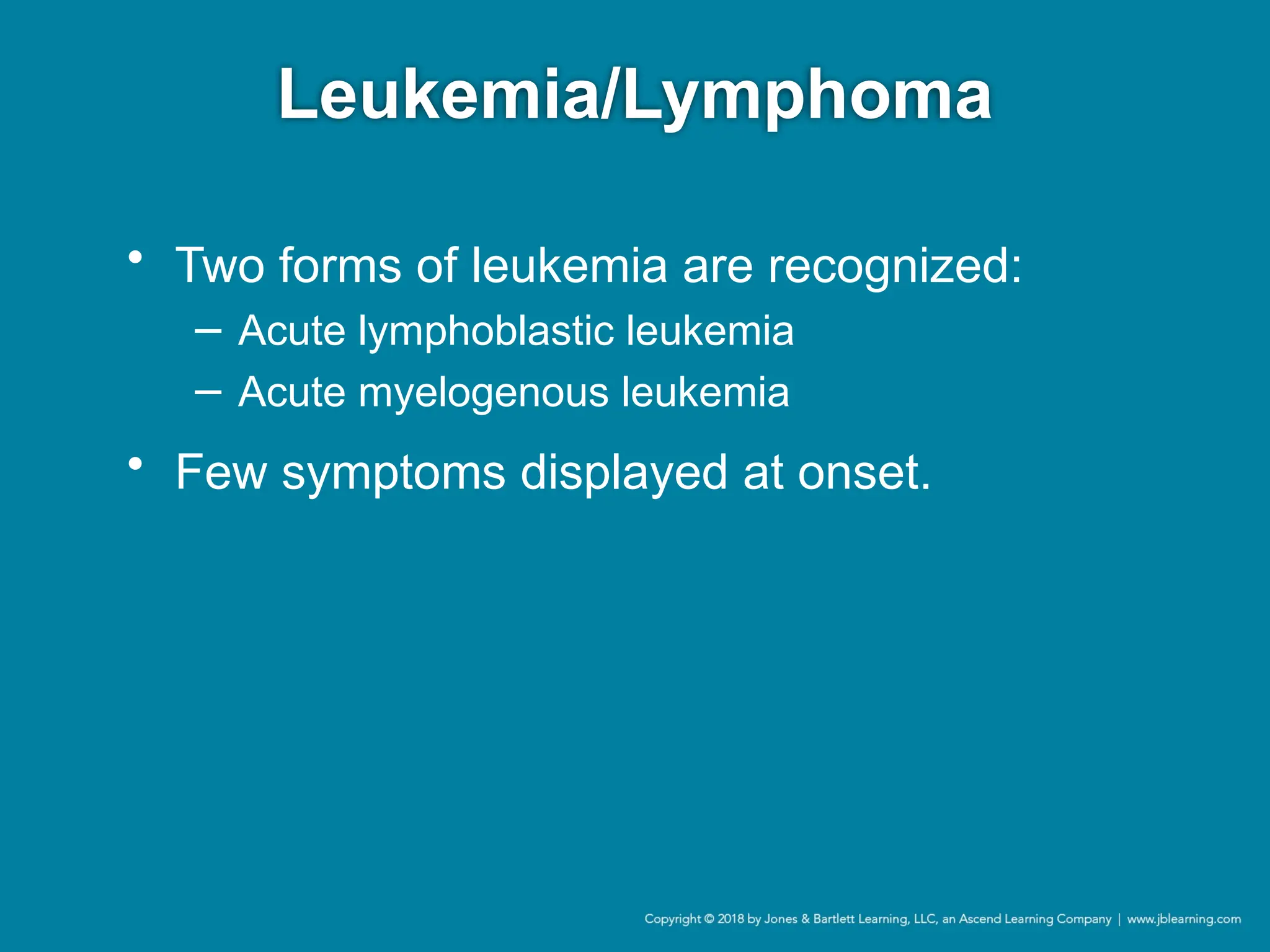 Leukemia/Lymphoma

• Two forms of leukemia are recognized:
  – Acute lymphoblastic leukemia
  – Acute myelogenous leukemia
• Few symptoms displayed at onset.

Copyright © 2018 by Jones & Bartlett Learning, LLC, an Ascend Learning Company | www.jblearning.com